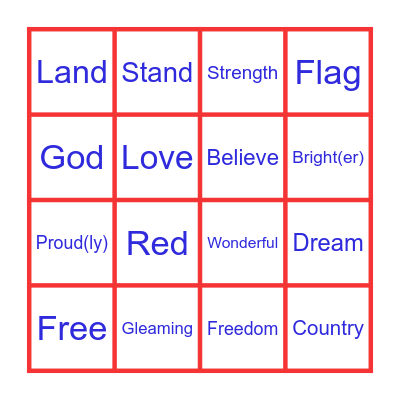 | Land | Stand | Strength | Flag |
|---|---|---|---|
| God | Love | Believe | Bright(er) |
| Proud(ly) | Red | Wonderful | Dream |
| Free | Gleaming | Freedom | Country |